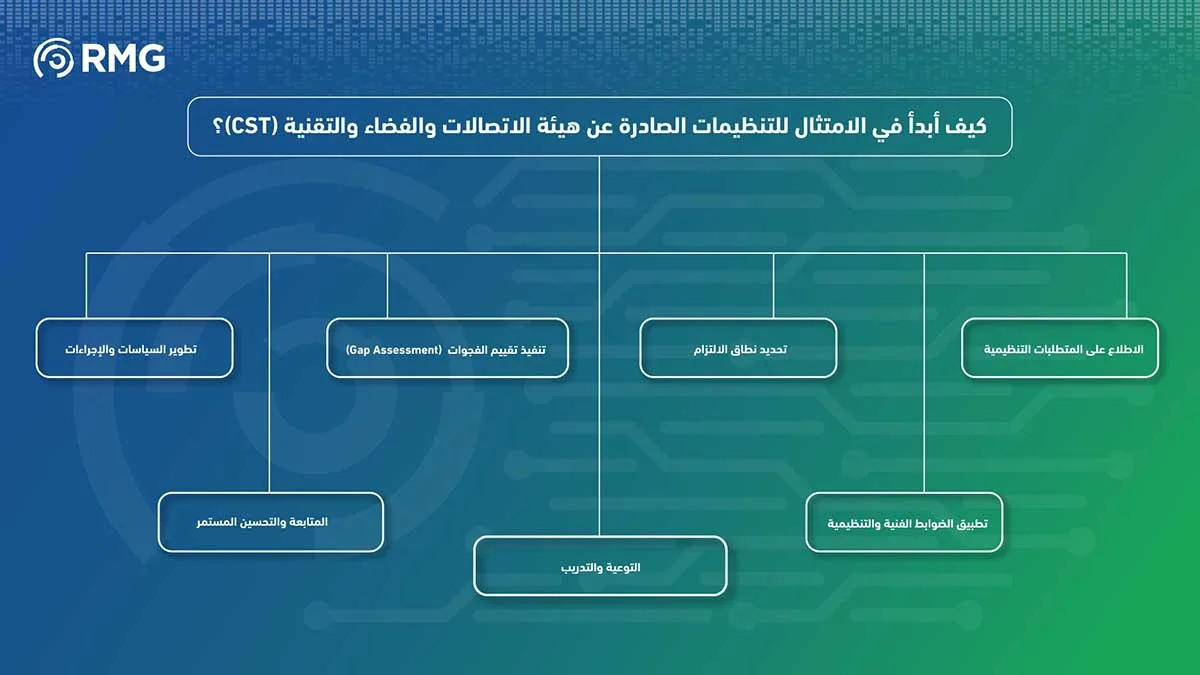 RMG

كيف أبدأ في الامتثال للتنظيمات الصادرة عن هيئة الاتصالات والفضاء والتقنية (CST)؟

الاطلاع على المتطلبات التنظيمية

تحديد نطاق الالتزام

تنفيذ تقييم الفجوات (Gap Assessment)

تطوير السياسات والإجراءات

تطبيق الضوابط الفنية والتنظيمية

التوعية والتدريب

المتابعة والتحسين المستمر